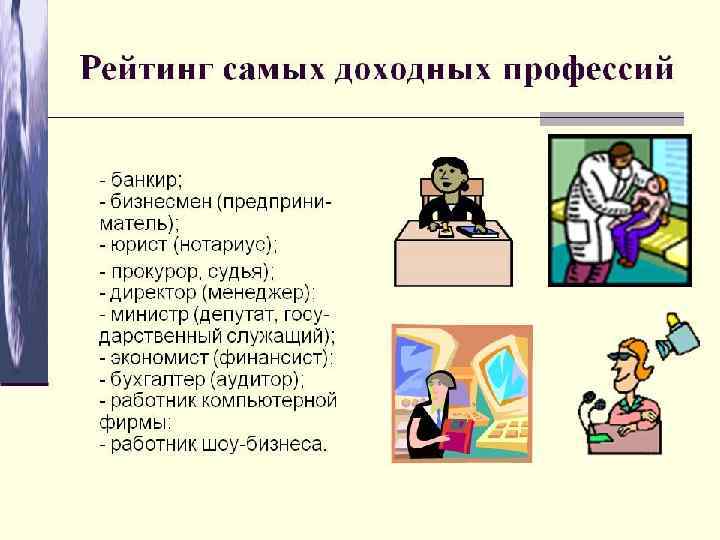 Рейтинг самых доходных профессий

- банкир;
- бизнесмен (предприниматель);
- юрист (нотариус);
- прокурор, судья);
- директор (менеджер);
- министр (депутат, государственный служащий);
- экономист (финансист);
- бухгалтер (аудитор);
- работник компьютерной фирмы;
- работник шоу-бизнеса.